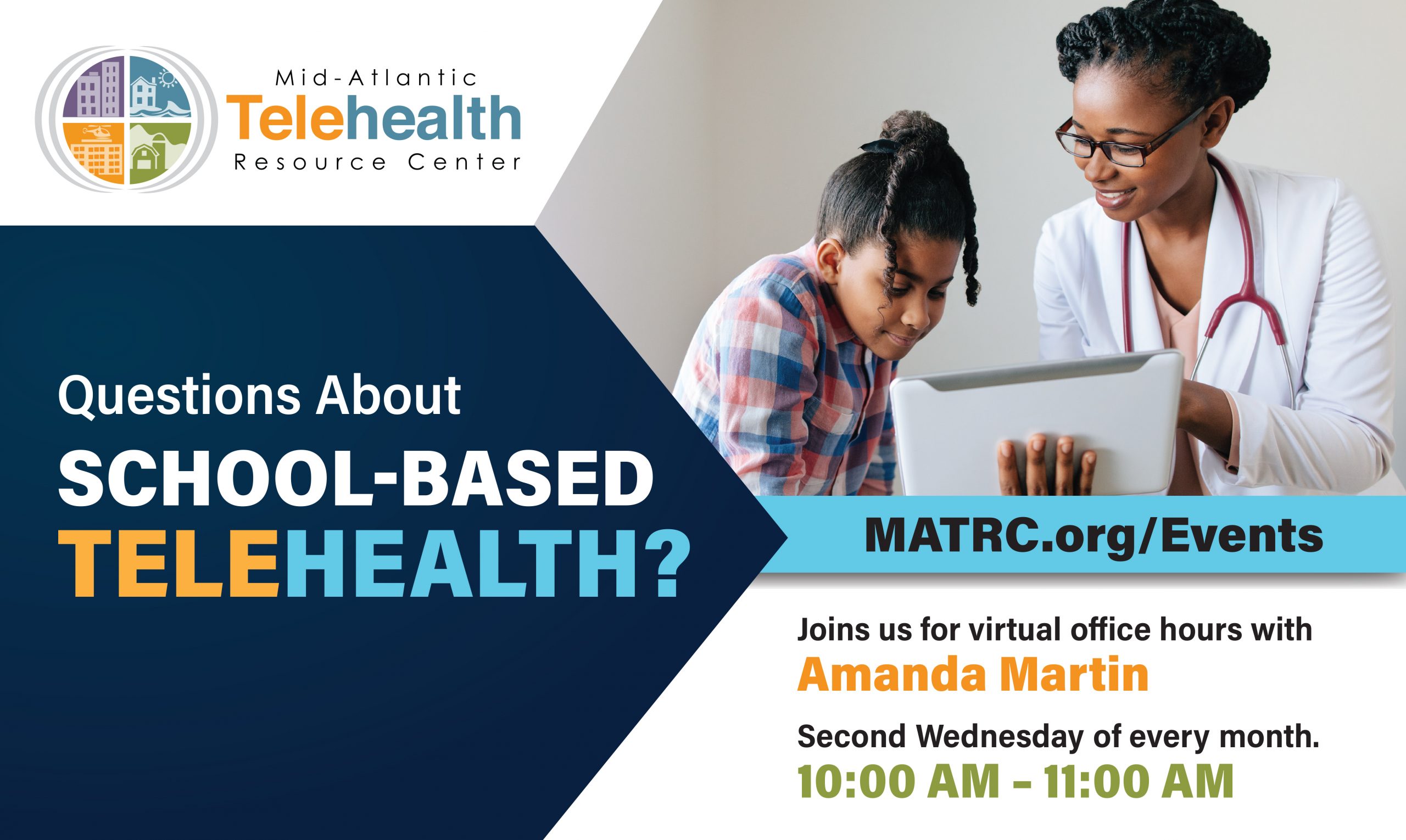 Mid-Atlantic
Telehealth
Resource Center

Questions About
SCHOOL-BASED
TELEHEALTH?

MATRC.org/Events

Joins us for virtual office hours with
Amanda Martin

Second Wednesday of every month.
10:00 AM – 11:00 AM